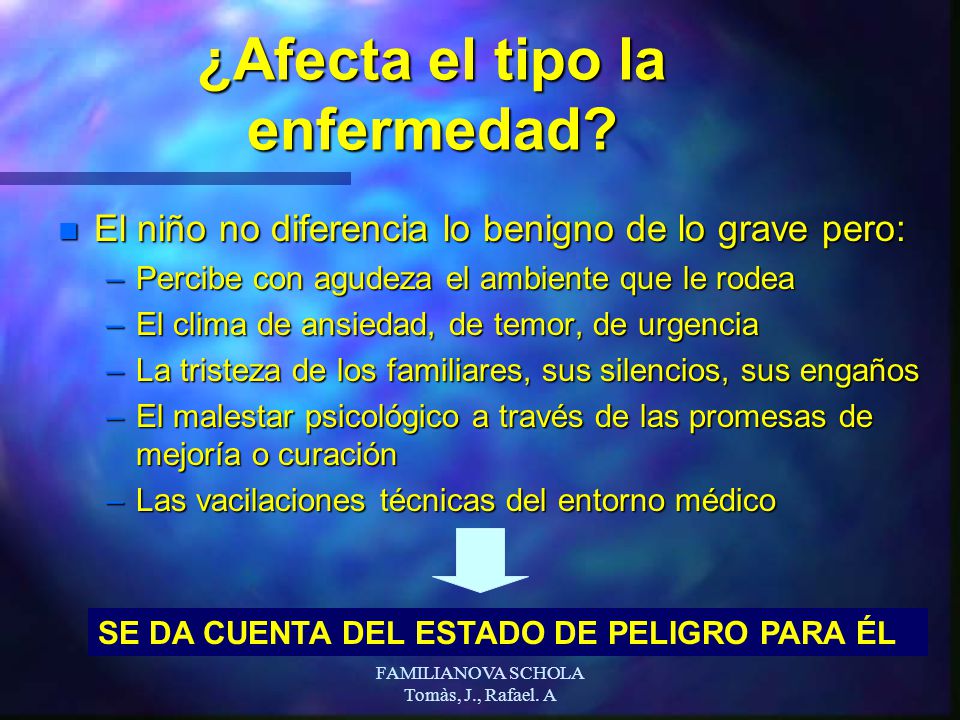 ¿Afecta el tipo la enfermedad?

El niño no diferencia lo benigno de lo grave pero:
– Percibe con agudeza el ambiente que le rodea
– El clima de ansiedad, de temor, de urgencia
– La tristeza de los familiares, sus silencios, sus engaños
– El malestar psicológico a través de las promesas de mejoría o curación
– Las vacilaciones técnicas del entorno médico

SE DA CUENTA DEL ESTADO DE PELIGRO PARA ÉL

FAMILIANOVA SCHOLA
Tomàs, J., Rafael. A